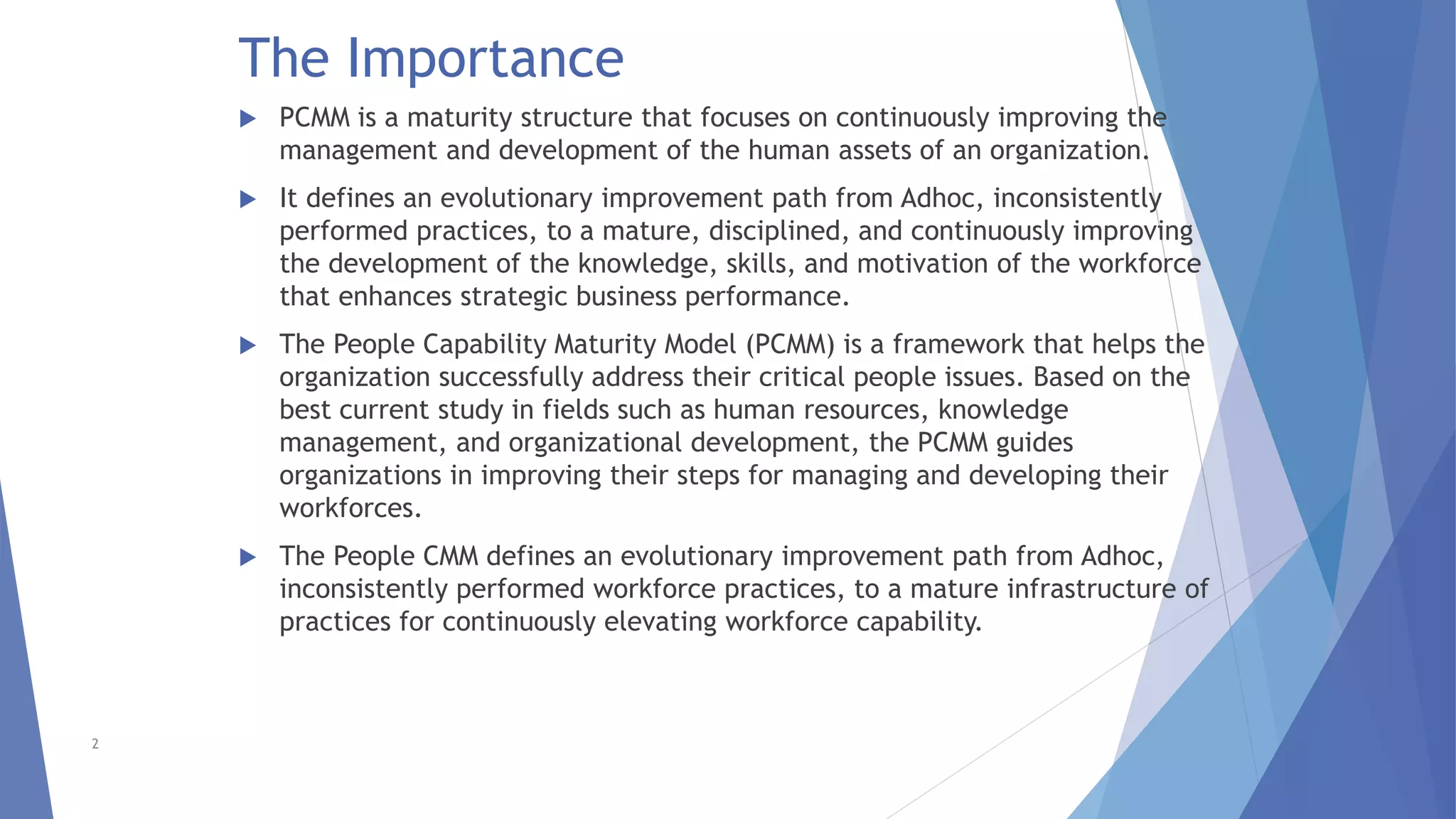 The Importance

▶ PCMM is a maturity structure that focuses on continuously improving the management and development of the human assets of an organization.

▶ It defines an evolutionary improvement path from Adhoc, inconsistently performed practices, to a mature, disciplined, and continuously improving the development of the knowledge, skills, and motivation of the workforce that enhances strategic business performance.

▶ The People Capability Maturity Model (PCMM) is a framework that helps the organization successfully address their critical people issues. Based on the best current study in fields such as human resources, knowledge management, and organizational development, the PCMM guides organizations in improving their steps for managing and developing their workforces.

▶ The People CMM defines an evolutionary improvement path from Adhoc, inconsistently performed workforce practices, to a mature infrastructure of practices for continuously elevating workforce capability.

2